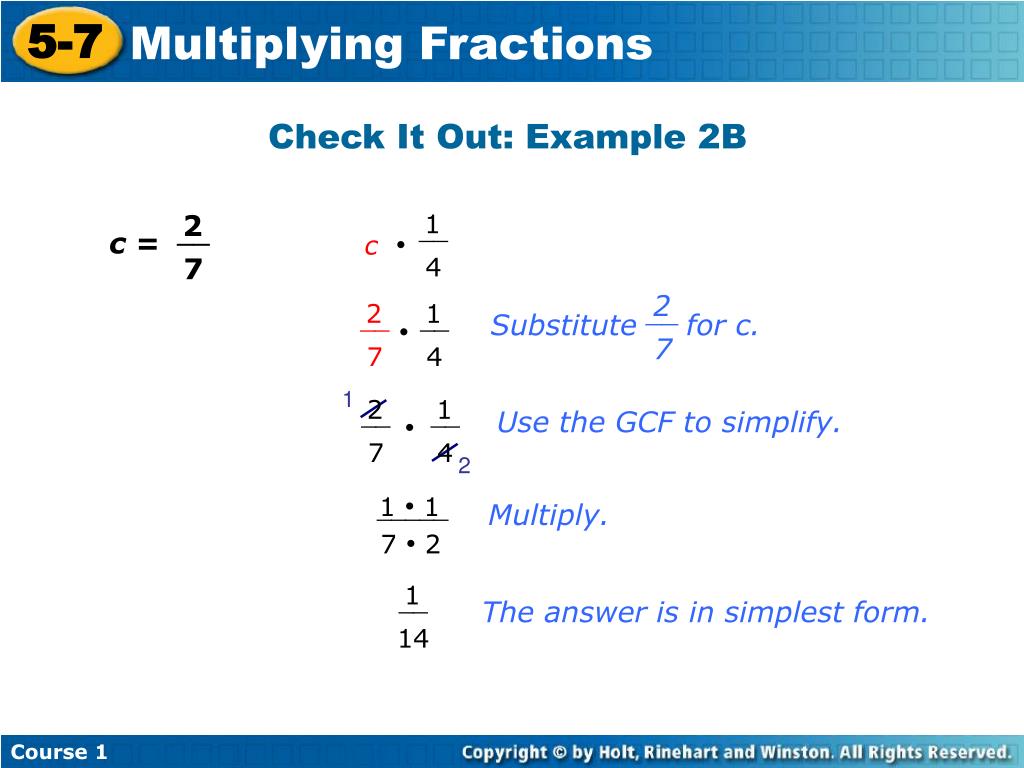 5-7 Multiplying Fractions

Check It Out: Example 2B

$c = \frac{2}{7}$

$c \cdot \frac{1}{4}$

$\frac{2}{7} \cdot \frac{1}{4}$ Substitute $\frac{2}{7}$ for c.

$\frac{\overset{1}{\cancel{2}}}{7} \cdot \frac{1}{\underset{2}{\cancel{4}}}$ Use the GCF to simplify.

$\frac{1 \cdot 1}{7 \cdot 2}$ Multiply.

$\frac{1}{14}$ The answer is in simplest form.

Course 1

Copyright © by Holt, Rinehart and Winston. All Rights Reserved.